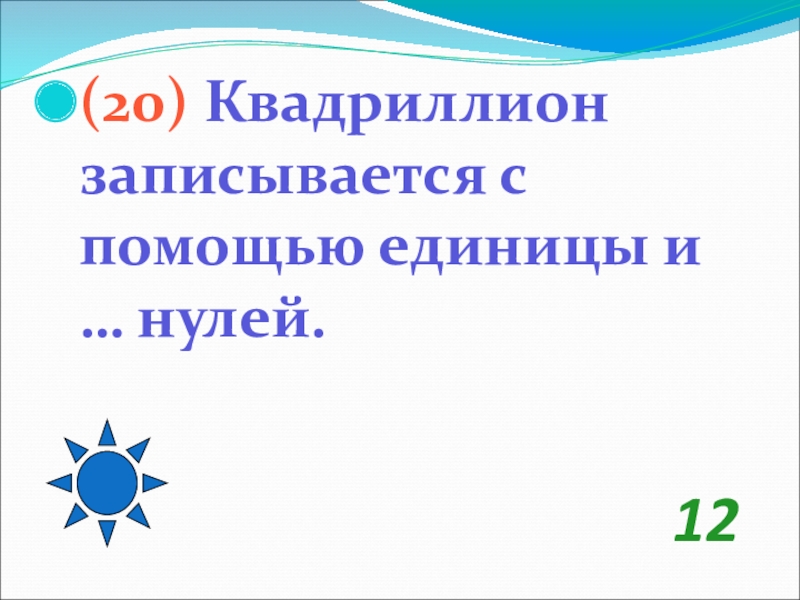 (20) Квадриллион записывается с помощью единицы и … нулей.

12